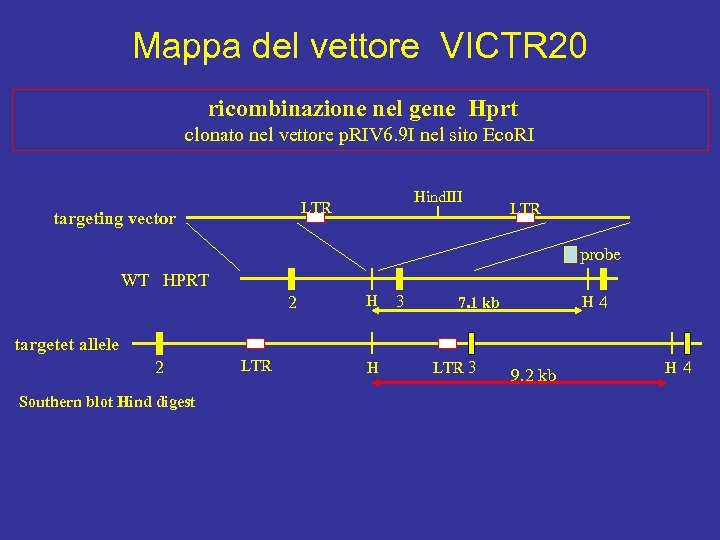 Mappa del vettore VICTR20

ricombinazione nel gene Hprt
clonato nel vettore pRIV6.9I nel sito EcoRI

targeting vector
LTR
HindIII
LTR
probe
WT HPRT
2
H
3
7.1 kb
H
4
targetet allele
2
LTR
H
LTR
3
9.2 kb
H
4
Southern blot Hind digest